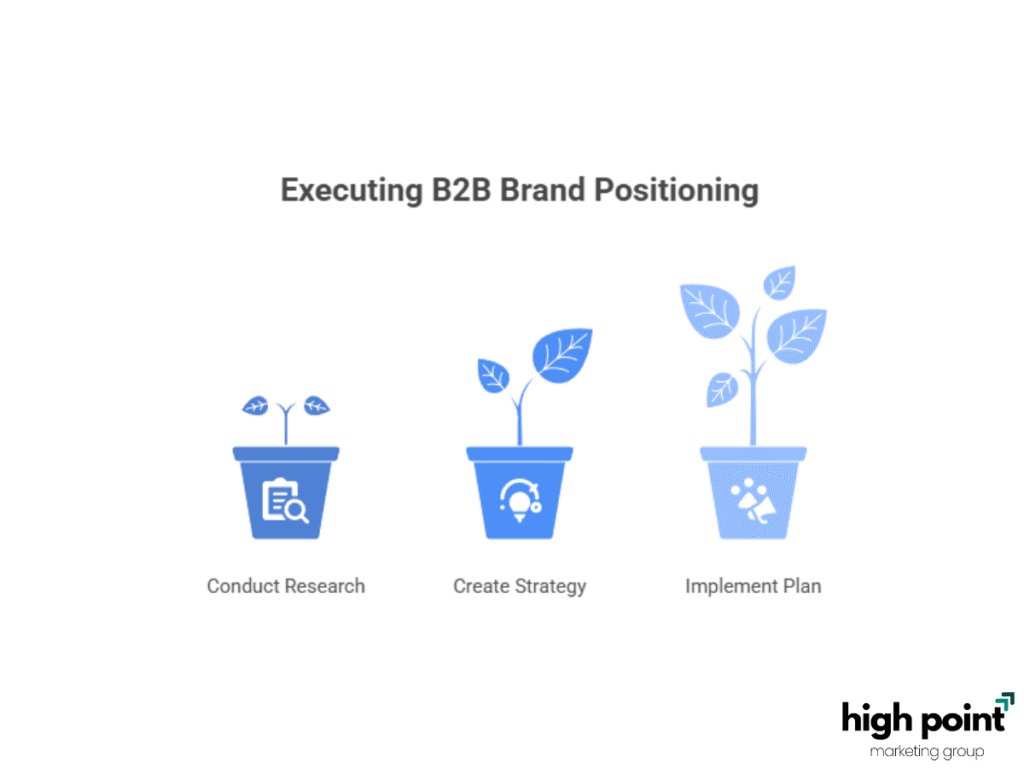 Executing B2B Brand Positioning

Conduct Research

Create Strategy

Implement Plan

high point
marketing group